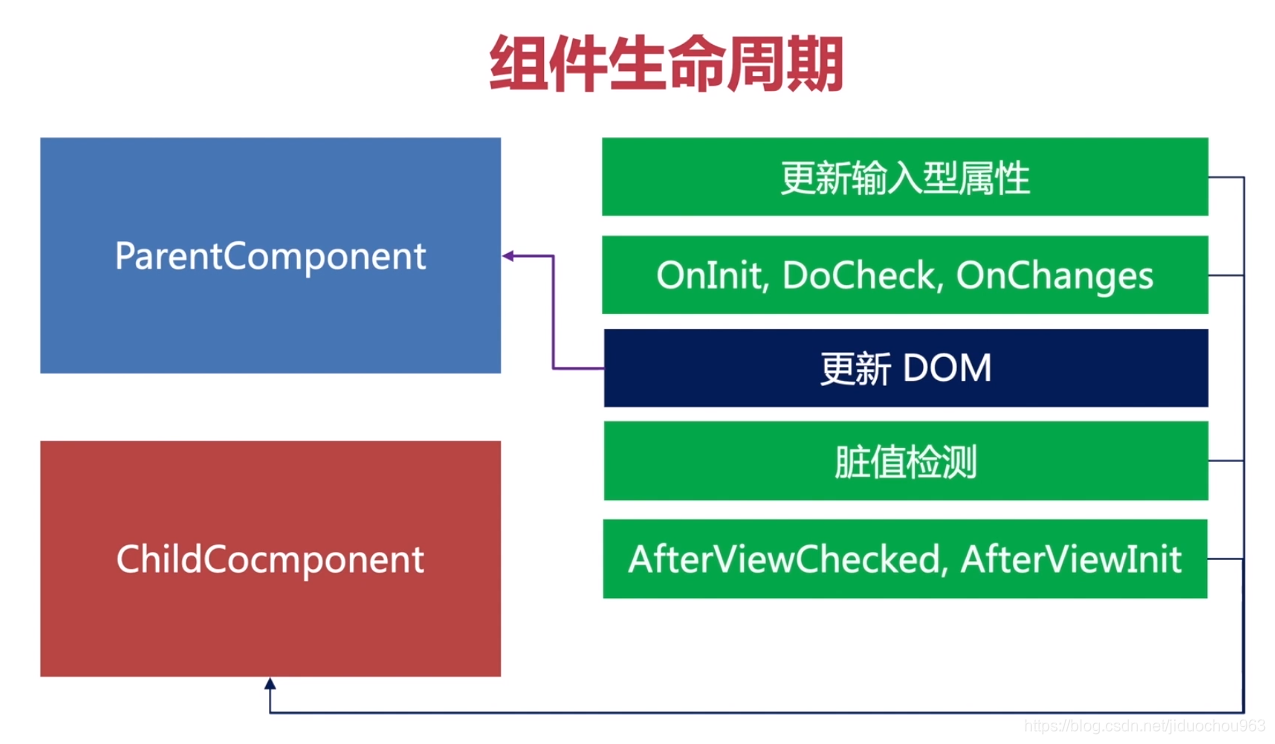 组件生命周期

ParentComponent

ChildCocmponent

更新输入型属性

OnInit, DoCheck, OnChanges

更新 DOM

脏值检测

AfterViewChecked, AfterViewInit

https://blog.csdn.net/jiduochou963